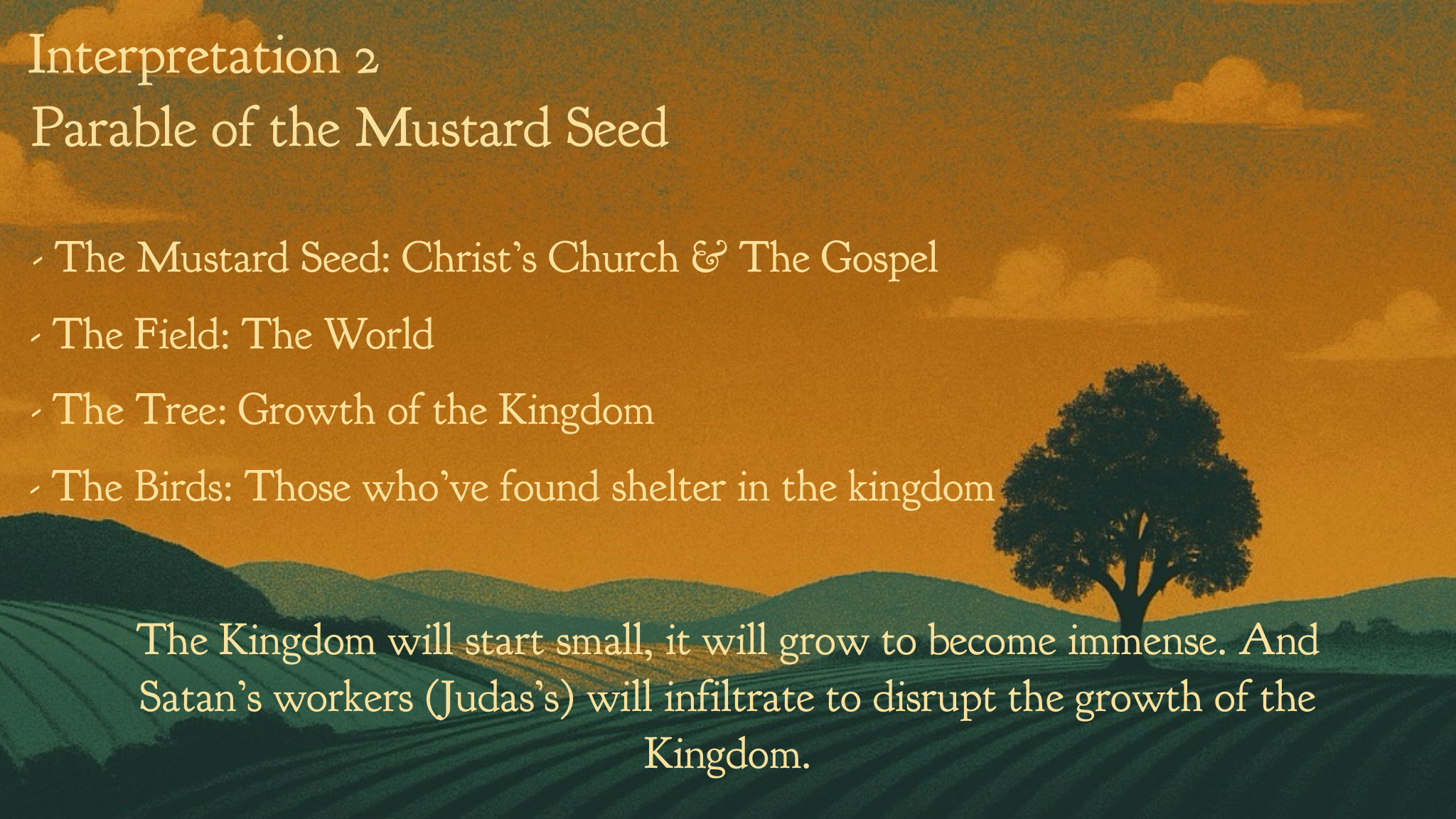 Interpretation 2
Parable of the Mustard Seed

- The Mustard Seed: Christ's Church & The Gospel
- The Field: The World
- The Tree: Growth of the Kingdom
- The Birds: Those who've found shelter in the kingdom

The Kingdom will start small, it will grow to become immense. And Satan's workers (Judas's) will infiltrate to disrupt the growth of the Kingdom.